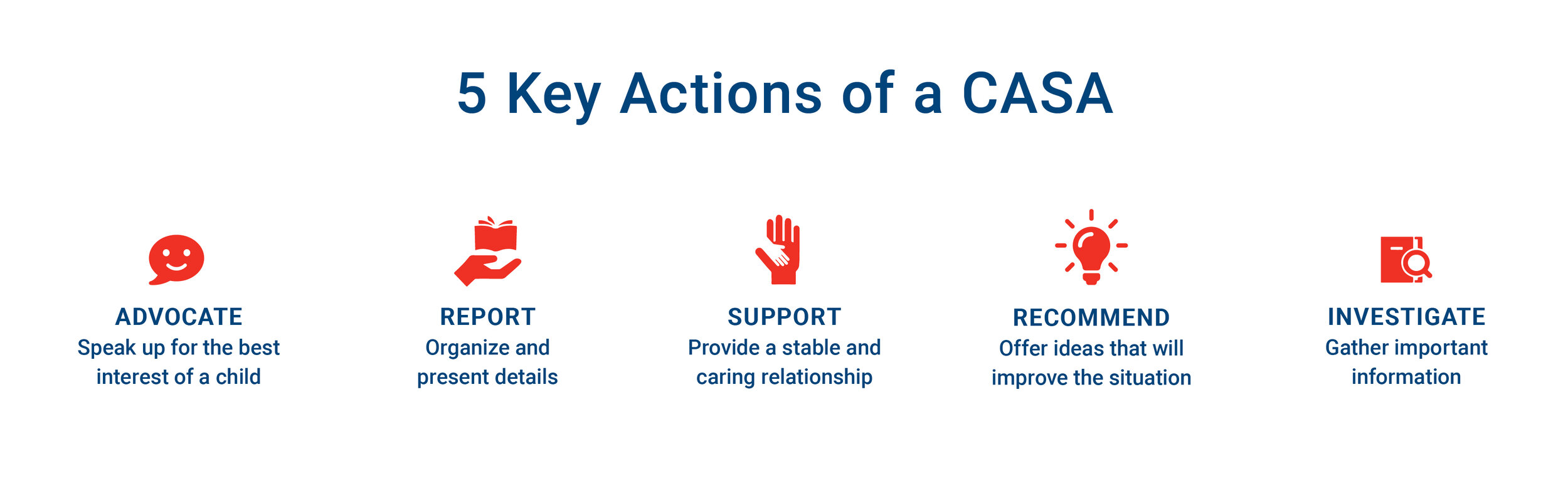 5 Key Actions of a CASA

ADVOCATE
Speak up for the best interest of a child

REPORT
Organize and present details

SUPPORT
Provide a stable and caring relationship

RECOMMEND
Offer ideas that will improve the situation

INVESTIGATE
Gather important information